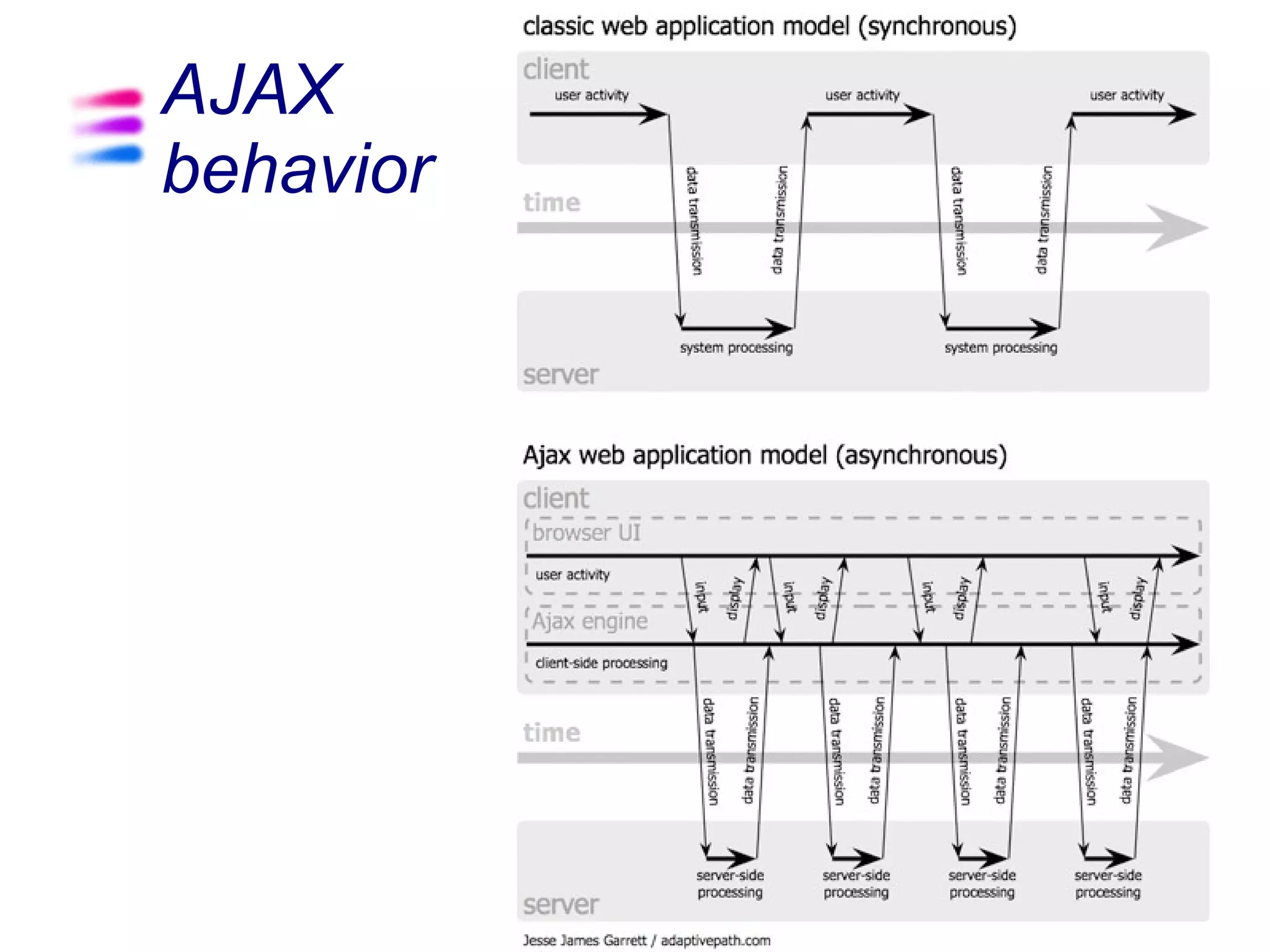 AJAX behavior

classic web application model (synchronous)

client

user activity

user activity

user activity

data transmission

data transmission

data transmission

data transmission

time

system processing

system processing

server

Ajax web application model (asynchronous)

client

browser UI

user activity

input

display

input

display

input

display

input

display

Ajax engine

client-side processing

data transmission

data transmission

data transmission

data transmission

data transmission

data transmission

data transmission

data transmission

time

server-side processing

server-side processing

server-side processing

server-side processing

server

Jesse James Garrett / adaptivepath.com